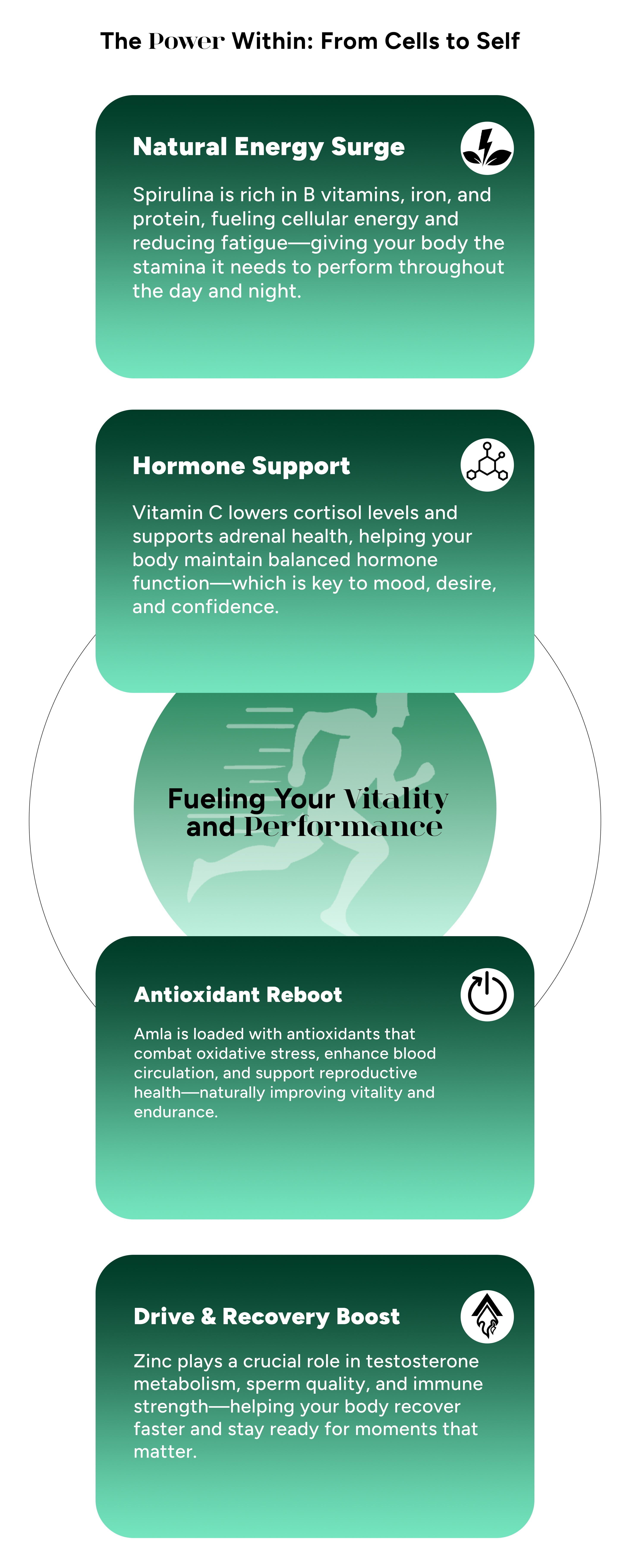 The Power Within: From Cells to Self

Natural Energy Surge

Spirulina is rich in B vitamins, iron, and protein, fueling cellular energy and reducing fatigue—giving your body the stamina it needs to perform throughout the day and night.

Hormone Support

Vitamin C lowers cortisol levels and supports adrenal health, helping your body maintain balanced hormone function—which is key to mood, desire, and confidence.

Fueling Your Vitality and Performance

Antioxidant Reboot

Amla is loaded with antioxidants that combat oxidative stress, enhance blood circulation, and support reproductive health—naturally improving vitality and endurance.

Drive & Recovery Boost

Zinc plays a crucial role in testosterone metabolism, sperm quality, and immune strength—helping your body recover faster and stay ready for moments that matter.